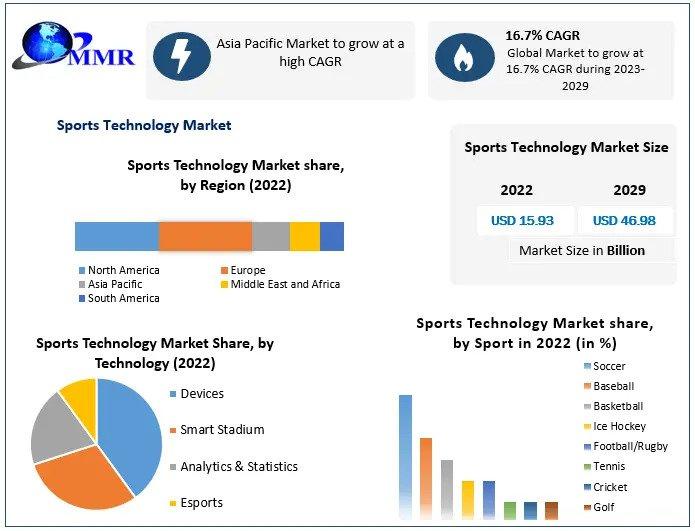 MMR

Asia Pacific Market to grow at a high CAGR

16.7% CAGR
Global Market to grow at 16.7% CAGR during 2023-2029

Sports Technology Market

Sports Technology Market share, by Region (2022)

North America
Europe
Asia Pacific
Middle East and Africa
South America

Sports Technology Market Size

| 2022 | 2029 |
|---|---|
| USD 15.93 | USD 46.98 |

Market Size in Billion

Sports Technology Market Share, by Technology (2022)

Devices
Smart Stadium
Analytics & Statistics
Esports

Sports Technology Market share, by Sport in 2022 (in %)

Soccer
Baseball
Basketball
Ice Hockey
Football/Rugby
Tennis
Cricket
Golf